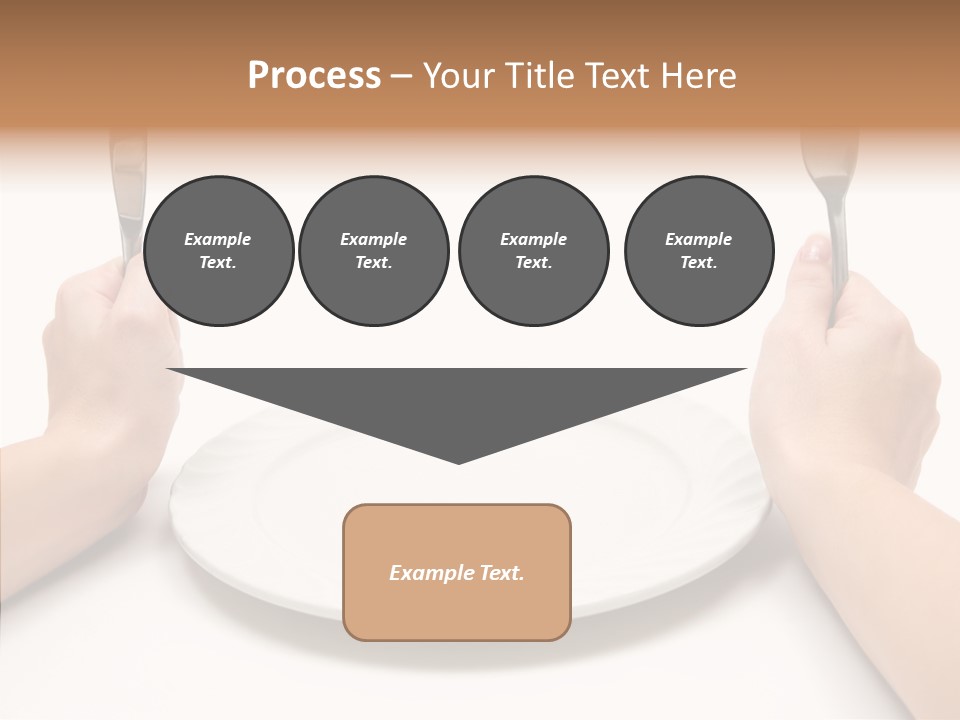 Process – Your Title Text Here

Example Text.

Example Text.

Example Text.

Example Text.

Example Text.